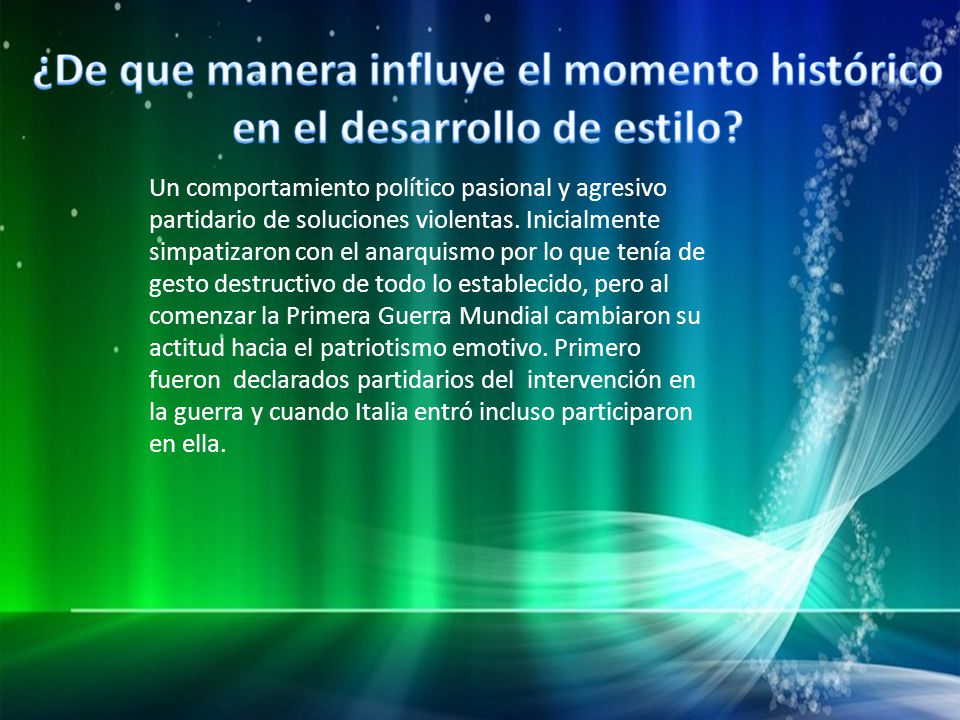 ¿De que manera influye el momento histórico en el desarrollo de estilo?

Un comportamiento político pasional y agresivo partidario de soluciones violentas. Inicialmente simpatizaron con el anarquismo por lo que tenía de gesto destructivo de todo lo establecido, pero al comenzar la Primera Guerra Mundial cambiaron su actitud hacia el patriotismo emotivo. Primero fueron declarados partidarios del intervención en la guerra y cuando Italia entró incluso participaron en ella.